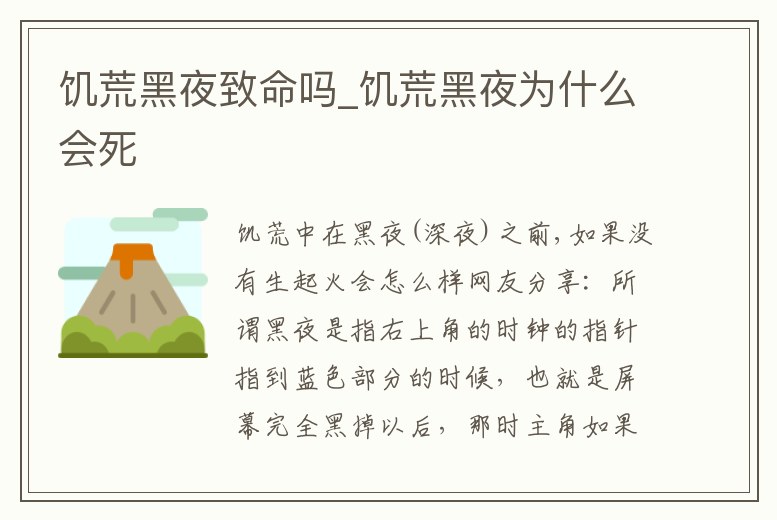 饥荒黑夜致命吗_饥荒黑夜为什么会死

饥荒中在黑夜(深夜)之前,如果没有生起火会怎么样网友分享:所谓黑夜是指右上角的时钟的指针指到蓝色部分的时候,也就是屏幕完全黑掉以后,那时主角如果